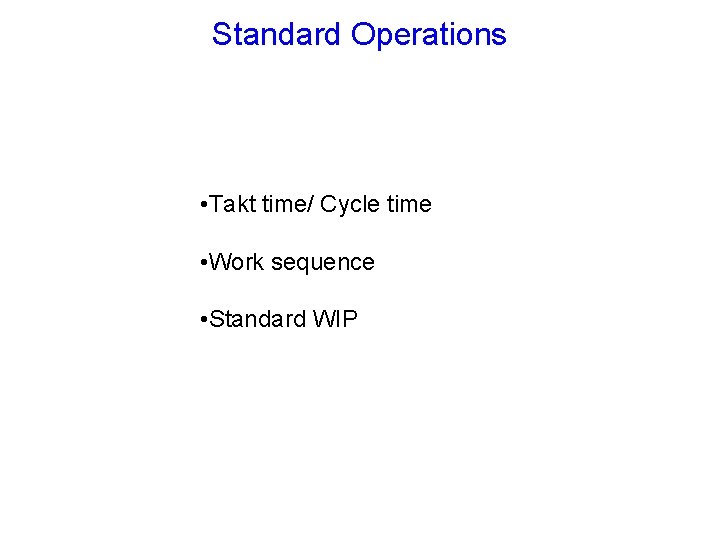 Standard Operations

•Takt time/ Cycle time

•Work sequence

•Standard WIP